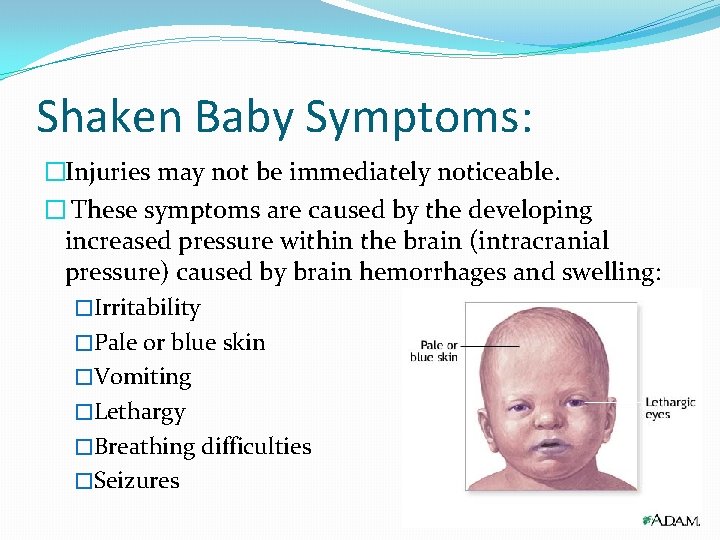 Shaken Baby Symptoms:

□Injuries may not be immediately noticeable.

□ These symptoms are caused by the developing increased pressure within the brain (intracranial pressure) caused by brain hemorrhages and swelling:

□Irritability

□Pale or blue skin

□Vomiting

□Lethargy

□Breathing difficulties

□Seizures

Pale or blue skin

Lethargic eyes

A.D.A.M.